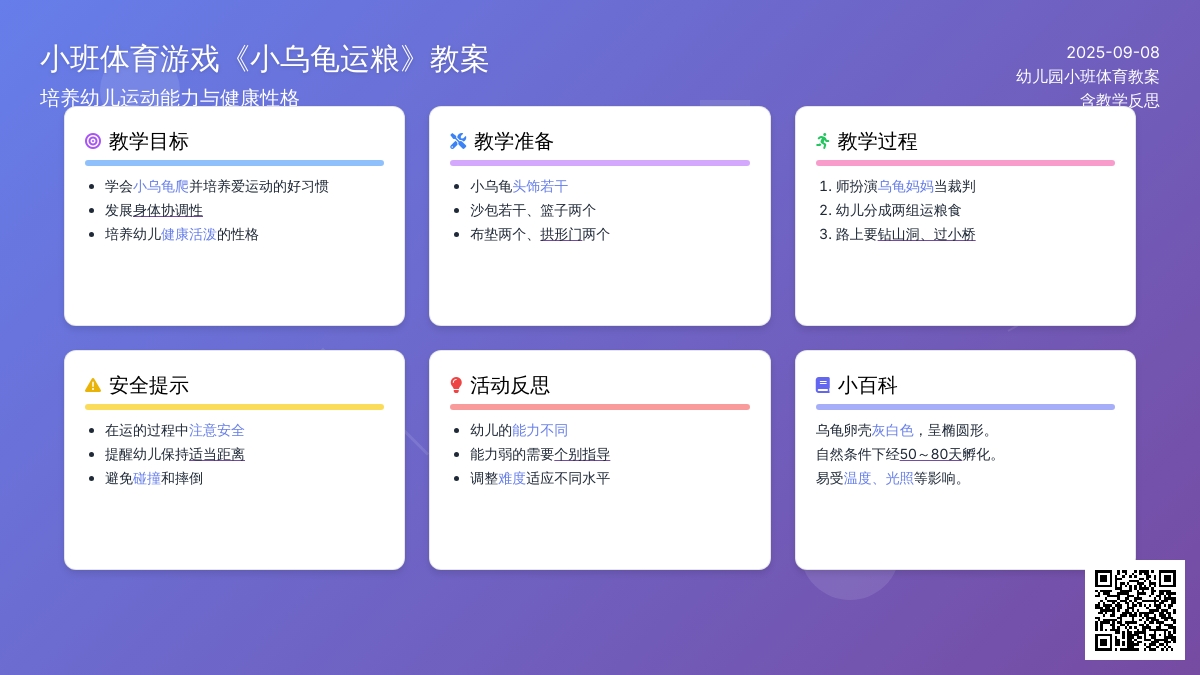 小班体育游戏《小乌龟运粮》教案
培养幼儿运动能力与健康性格

2025-09-08
幼儿园小班体育教案
含教学反思

教学目标
- 学会小乌龟爬并培养爱运动的好习惯
- 发展身体协调性
- 培养幼儿健康活泼的性格

教学准备
- 小乌龟头饰若干
- 沙包若干、篮子两个
- 布垫两个、拱形门两个

教学过程
1. 师扮演乌龟妈妈当裁判
2. 幼儿分成两组运粮食
3. 路上要钻山洞、过小桥

安全提示
- 在运的过程中注意安全
- 提醒幼儿保持适当距离
- 避免碰撞和摔倒

活动反思
- 幼儿的能力不同
- 能力弱的需要个别指导
- 调整难度适应不同水平

小百科
乌龟卵壳灰白色，呈椭圆形。
自然条件下经50～80天孵化。
易受温度、光照等影响。